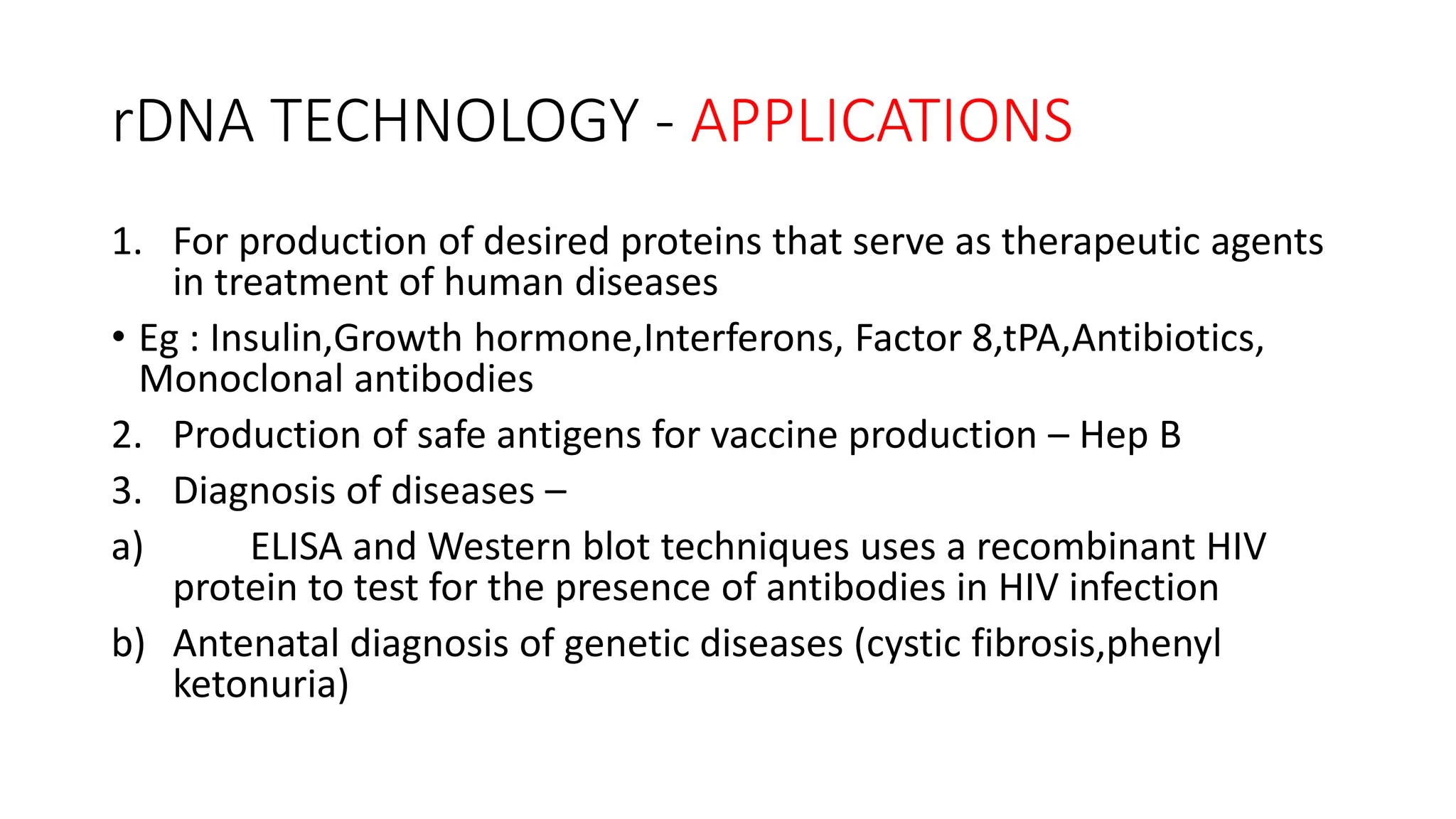 rDNA TECHNOLOGY - APPLICATIONS

1. For production of desired proteins that serve as therapeutic agents in treatment of human diseases

• Eg : Insulin,Growth hormone,Interferons, Factor 8,tPA,Antibiotics, Monoclonal antibodies

2. Production of safe antigens for vaccine production – Hep B

3. Diagnosis of diseases –

a) ELISA and Western blot techniques uses a recombinant HIV protein to test for the presence of antibodies in HIV infection

b) Antenatal diagnosis of genetic diseases (cystic fibrosis,phenyl ketonuria)